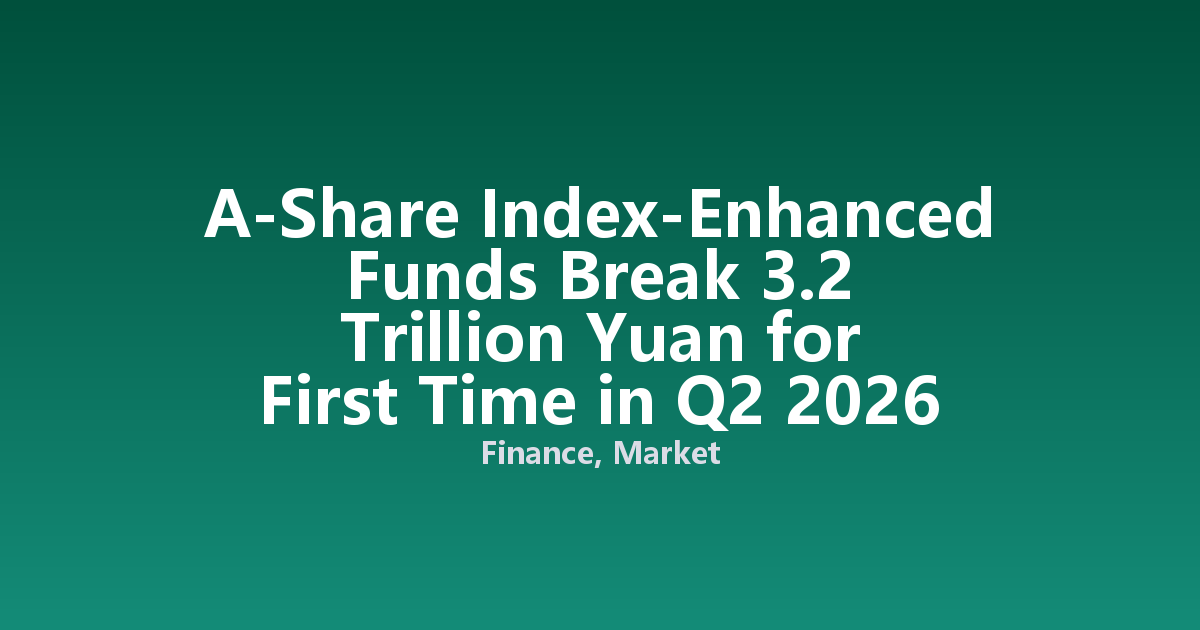 A-Share Index-Enhanced Funds Break 3.2 Trillion Yuan for First Time in Q2 2026

Finance, Market